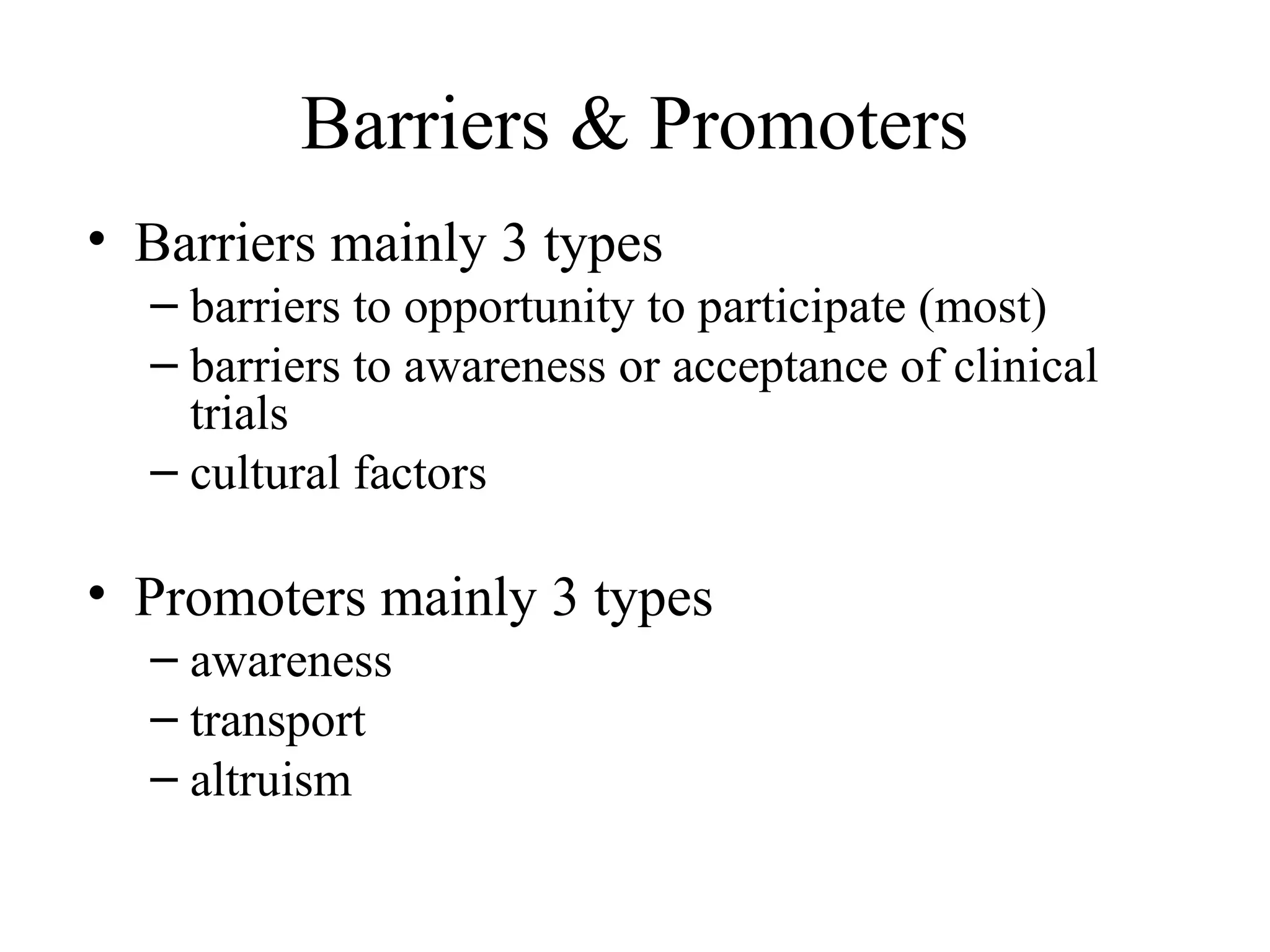 Barriers & Promoters

• Barriers mainly 3 types
  – barriers to opportunity to participate (most)
  – barriers to awareness or acceptance of clinical trials
  – cultural factors

• Promoters mainly 3 types
  – awareness
  – transport
  – altruism